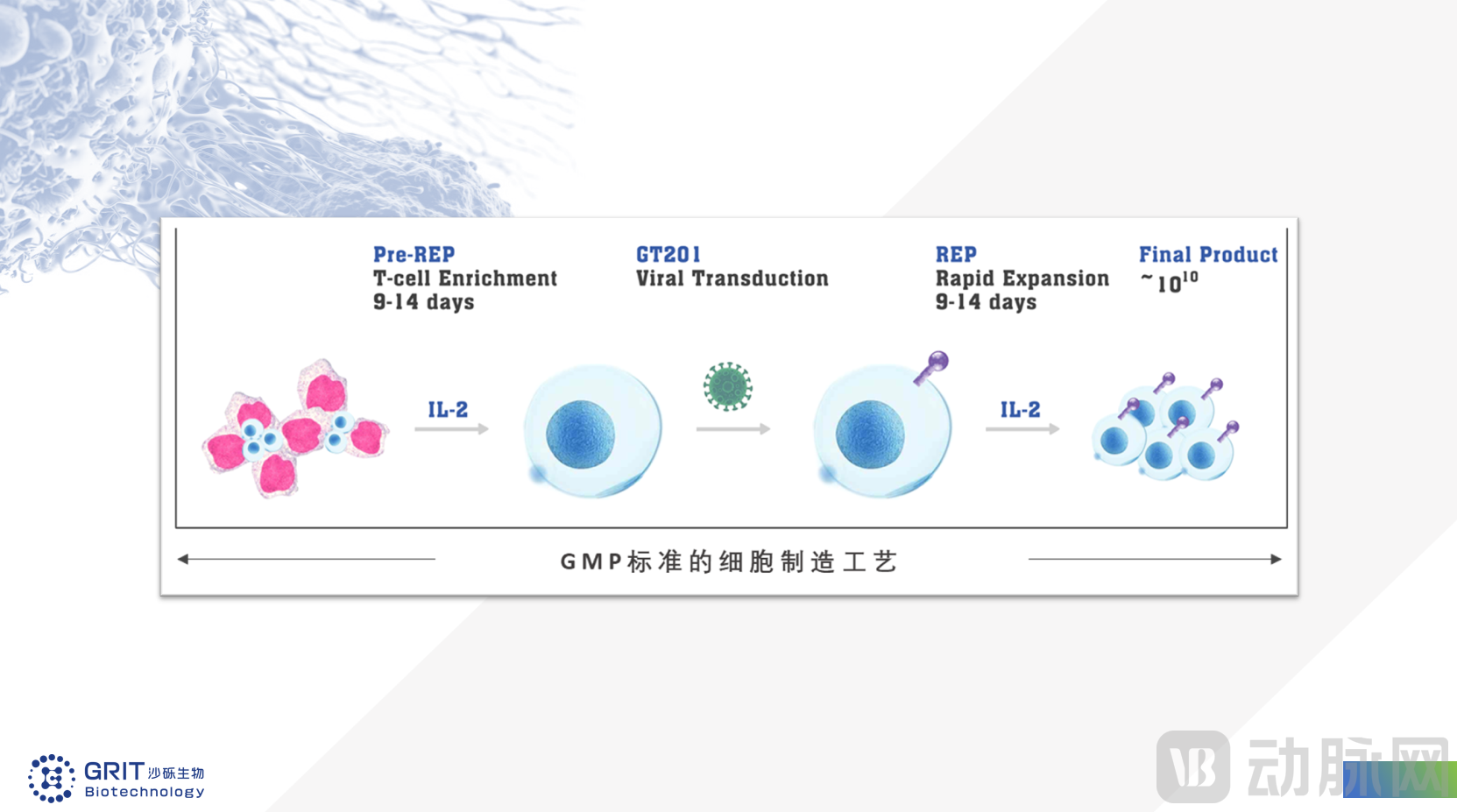 Pre-REP
T-cell Enrichment
9-14 days

GT201
Viral Transduction

REP
Rapid Expansion
9-14 days

Final Product
~$10^{10}$

IL-2

IL-2

GMP标准的细胞制造工艺

GRIT 沙砾生物
Biotechnology

VB 动脉网